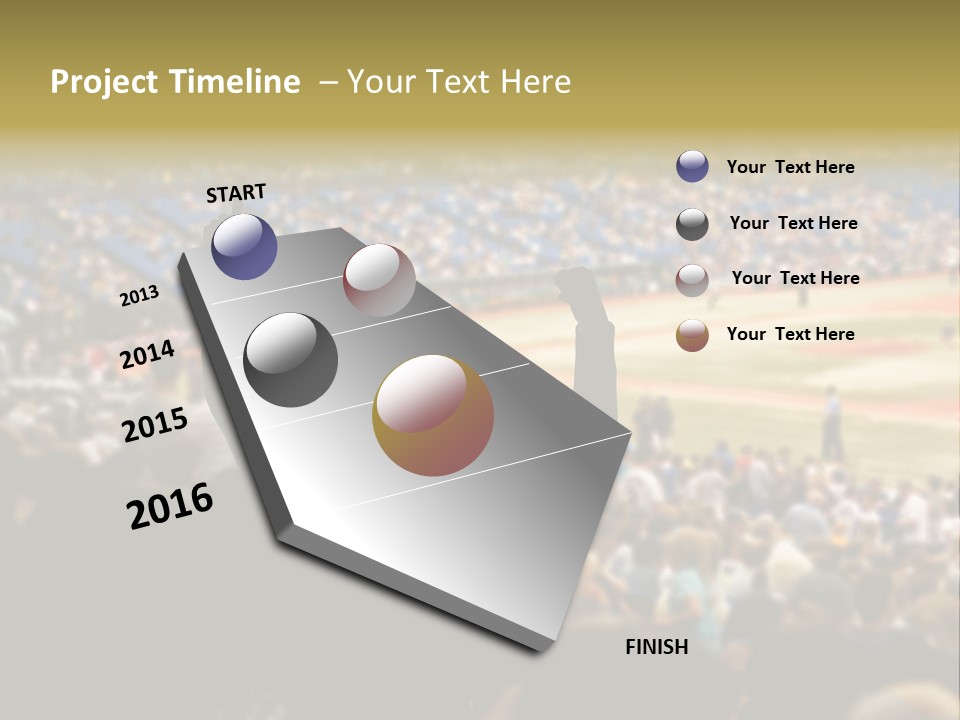 Project Timeline – Your Text Here

START

2013

2014

2015

2016

FINISH

Your Text Here

Your Text Here

Your Text Here

Your Text Here